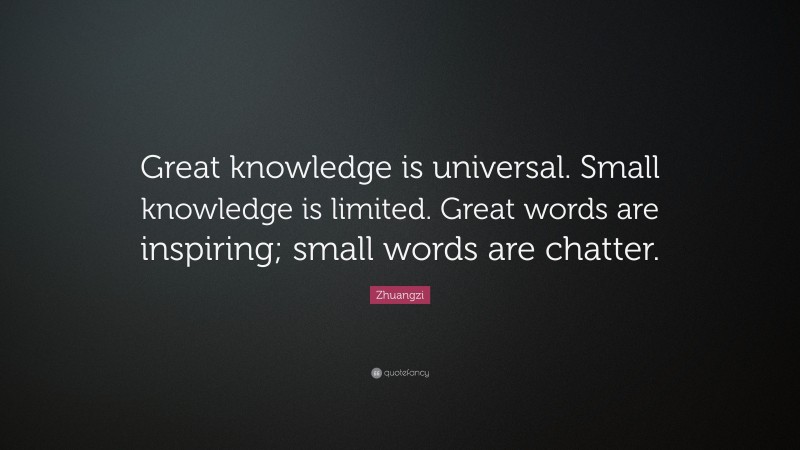 Great knowledge is universal. Small knowledge is limited. Great words are inspiring; small words are chatter.

Zhuangzi

quotefancy